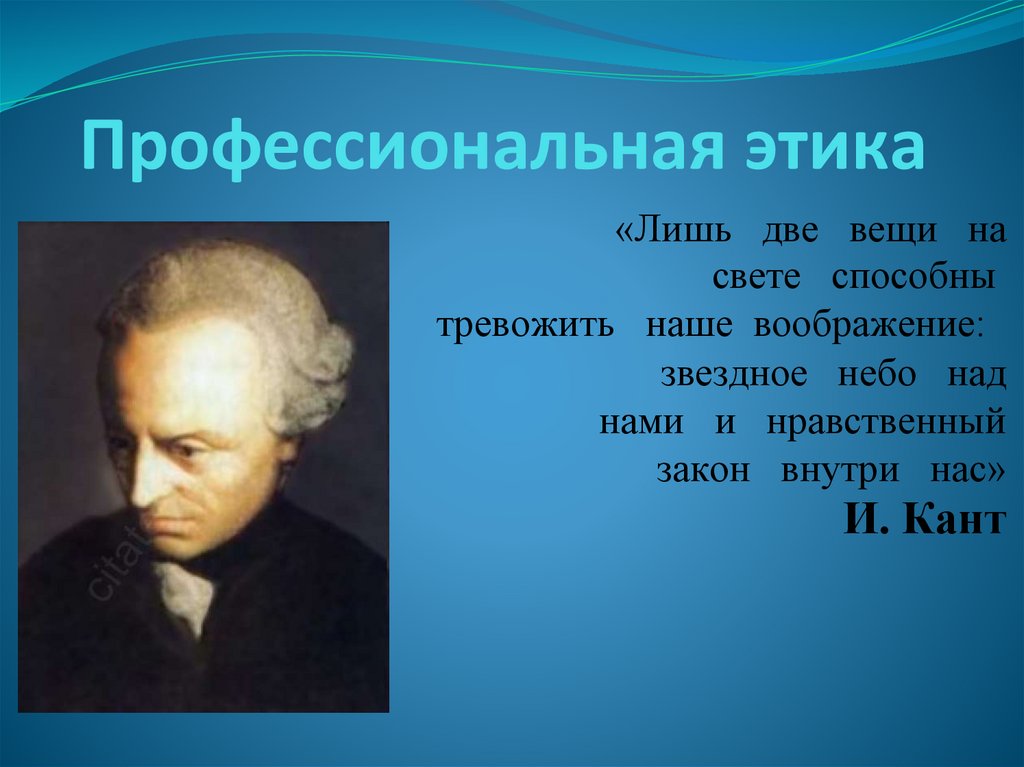 Профессиональная этика

«Лишь две вещи на свете способны тревожить наше воображение: звездное небо над нами и нравственный закон внутри нас»
И. Кант

citat